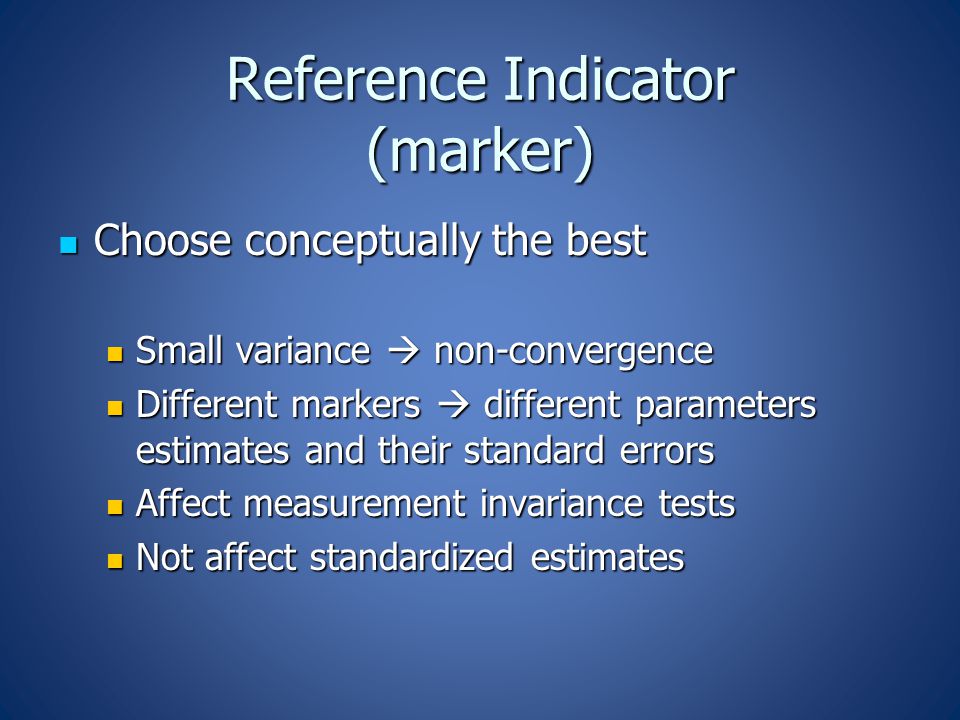 Reference Indicator (marker)

- Choose conceptually the best

  - Small variance → non-convergence
  - Different markers → different parameters estimates and their standard errors
  - Affect measurement invariance tests
  - Not affect standardized estimates